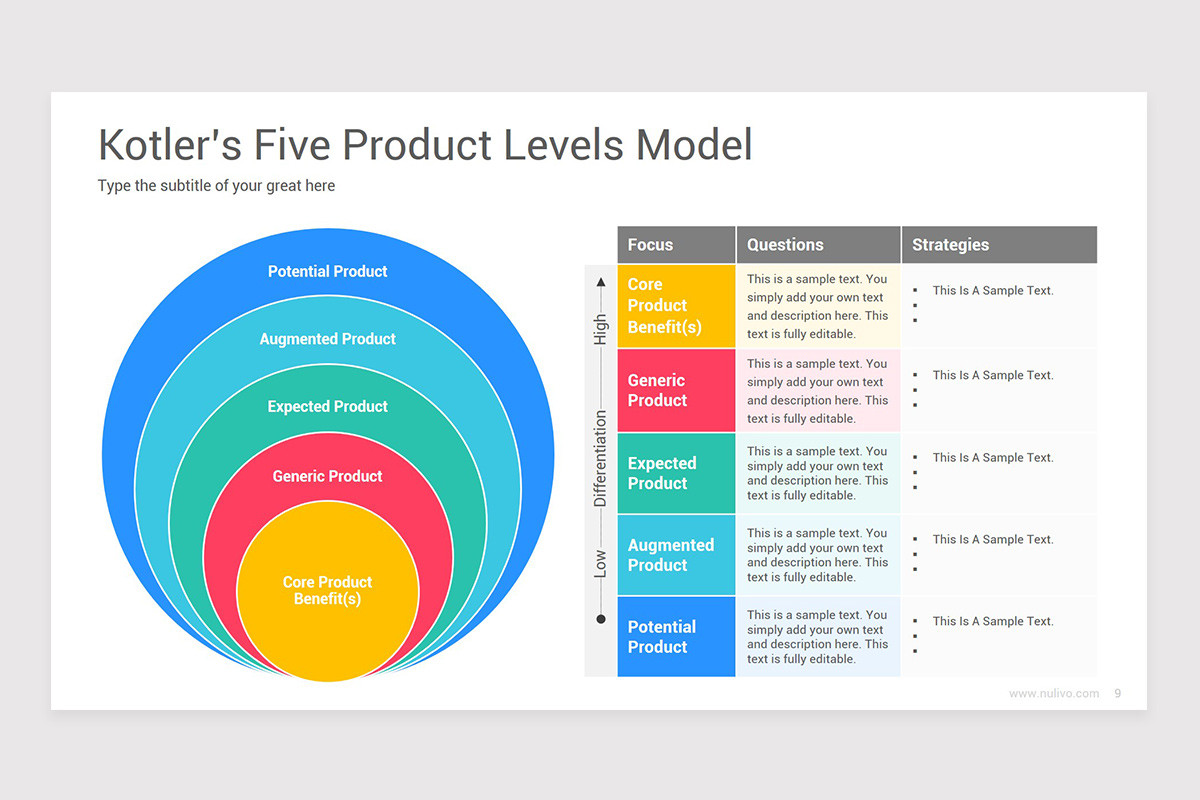 Kotler's Five Product Levels Model

Type the subtitle of your great here

Potential Product

Augmented Product

Expected Product

Generic Product

Core Product Benefit(s)

High

Differentiation

Low

| Focus | Questions | Strategies |
|---|---|---|
| Core Product Benefit(s) | This is a sample text. You simply add your own text and description here. This text is fully editable. | ▪ This Is A Sample Text. ▪ ▪ |
| Generic Product | This is a sample text. You simply add your own text and description here. This text is fully editable. | ▪ This Is A Sample Text. ▪ ▪ |
| Expected Product | This is a sample text. You simply add your own text and description here. This text is fully editable. | ▪ This Is A Sample Text. ▪ ▪ |
| Augmented Product | This is a sample text. You simply add your own text and description here. This text is fully editable. | ▪ This Is A Sample Text. ▪ ▪ |
| Potential Product | This is a sample text. You simply add your own text and description here. This text is fully editable. | ▪ This Is A Sample Text. ▪ ▪ |

www.nulivo.com 9